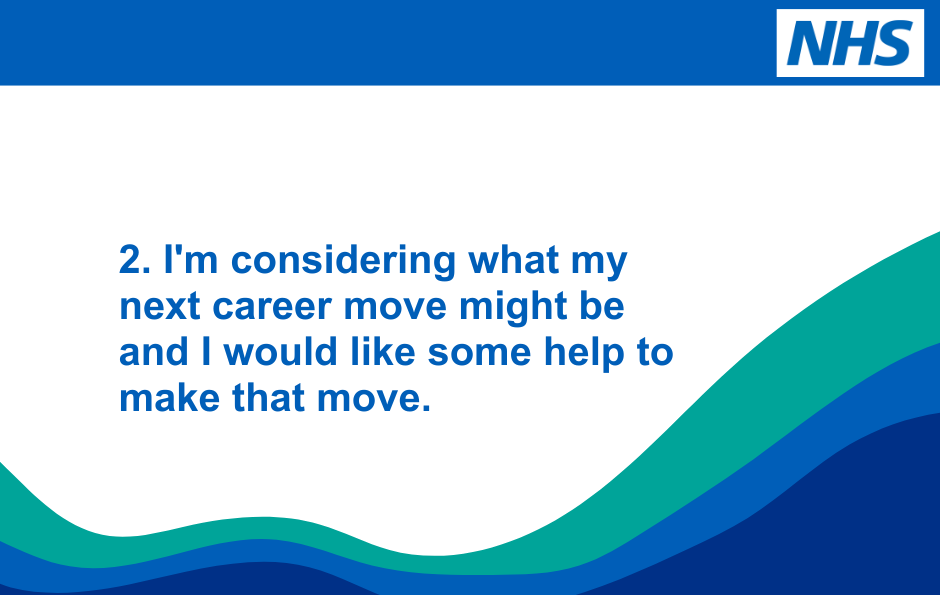 NHS

2. I'm considering what my next career move might be and I would like some help to make that move.